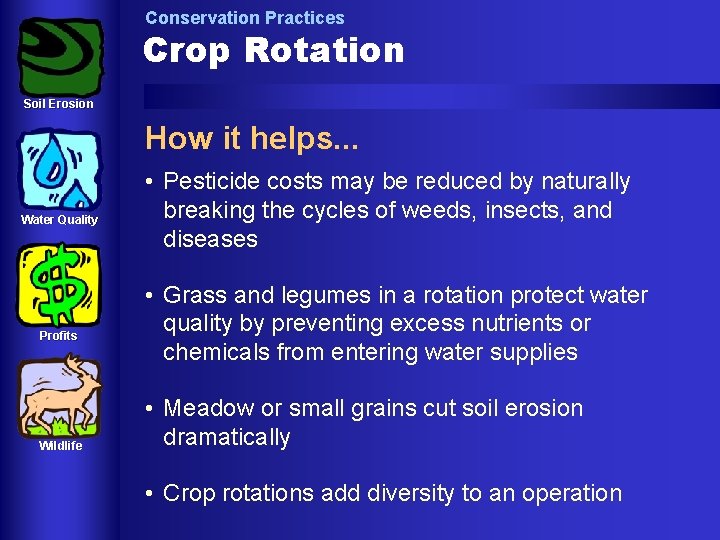 Soil Erosion

Water Quality

Profits

Wildlife

Conservation Practices

Crop Rotation

How it helps...

• Pesticide costs may be reduced by naturally breaking the cycles of weeds, insects, and diseases

• Grass and legumes in a rotation protect water quality by preventing excess nutrients or chemicals from entering water supplies

• Meadow or small grains cut soil erosion dramatically

• Crop rotations add diversity to an operation